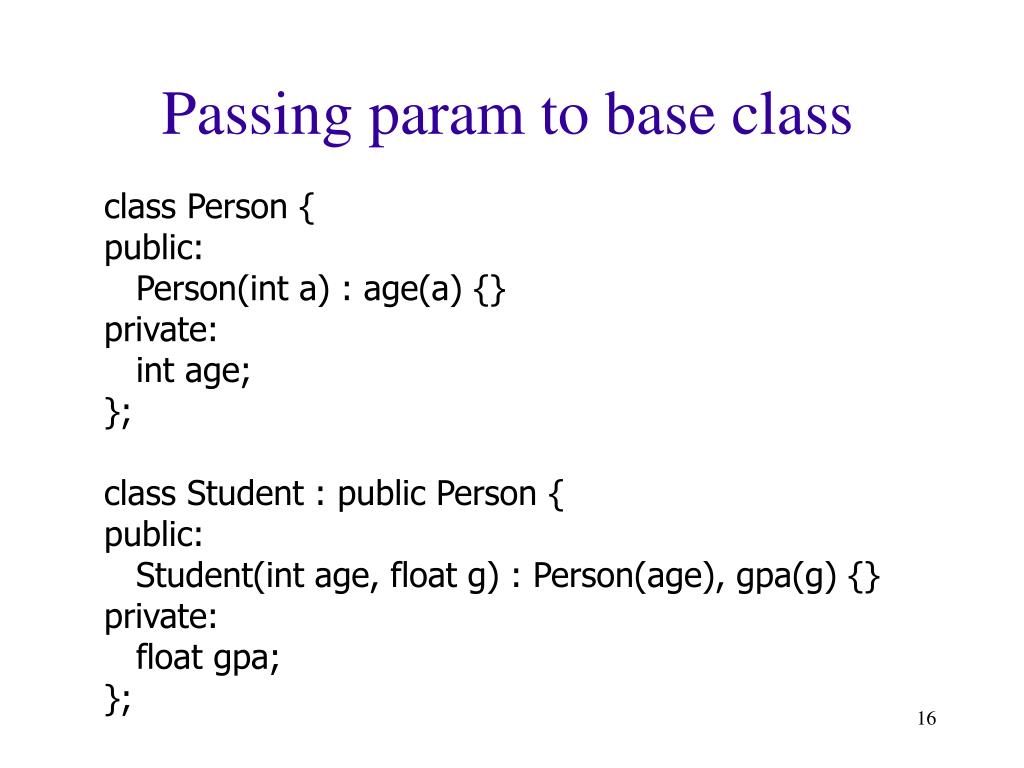 Passing param to base class

class Person {
public:
   Person(int a) : age(a) {}
private:
   int age;
};

class Student : public Person {
public:
   Student(int age, float g) : Person(age), gpa(g) {}
private:
   float gpa;
};

16